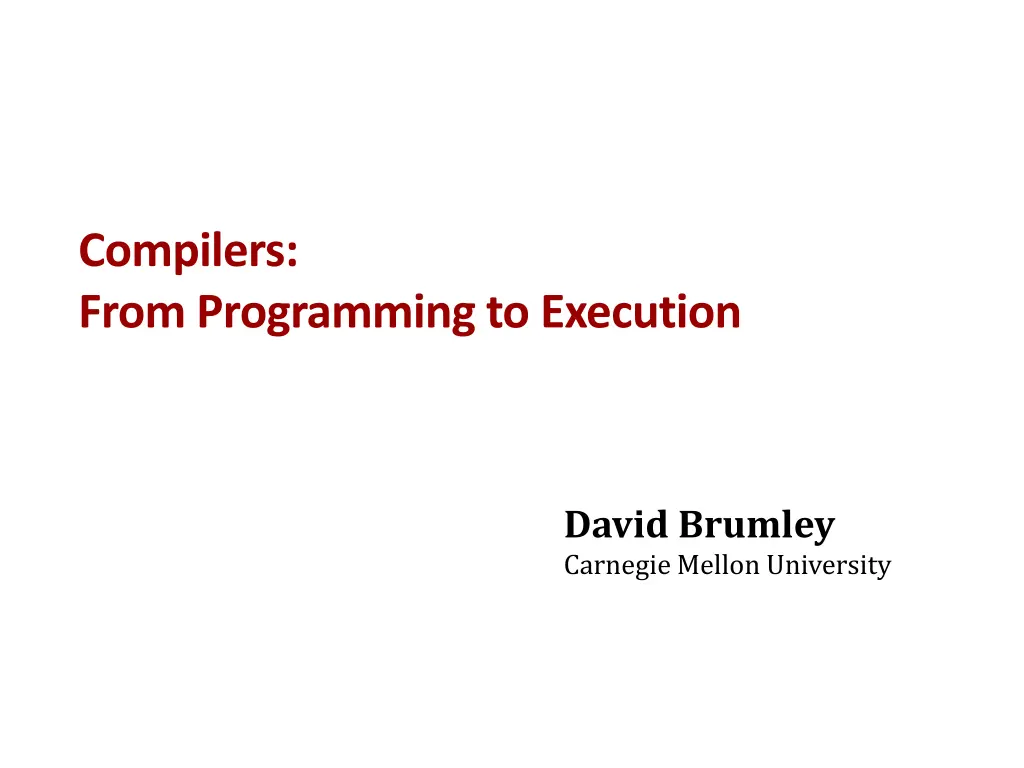 Compilers:
From Programming to Execution

David Brumley
Carnegie Mellon University